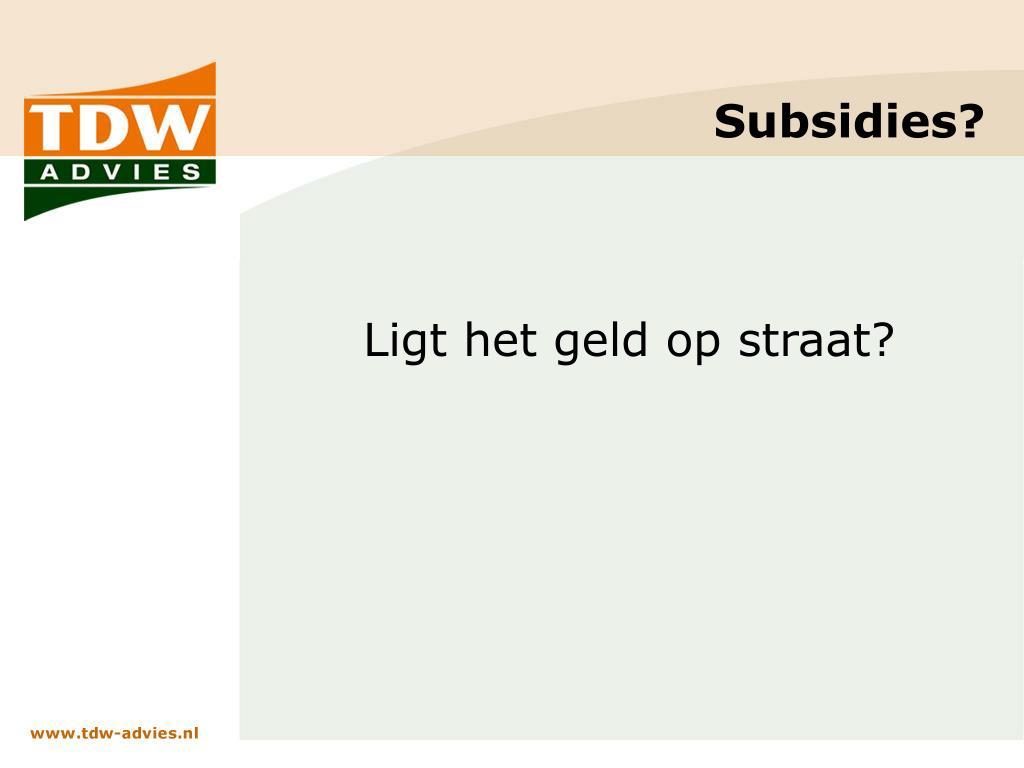 TDW
ADVIES

Subsidies?

Ligt het geld op straat?

www.tdw-advies.nl